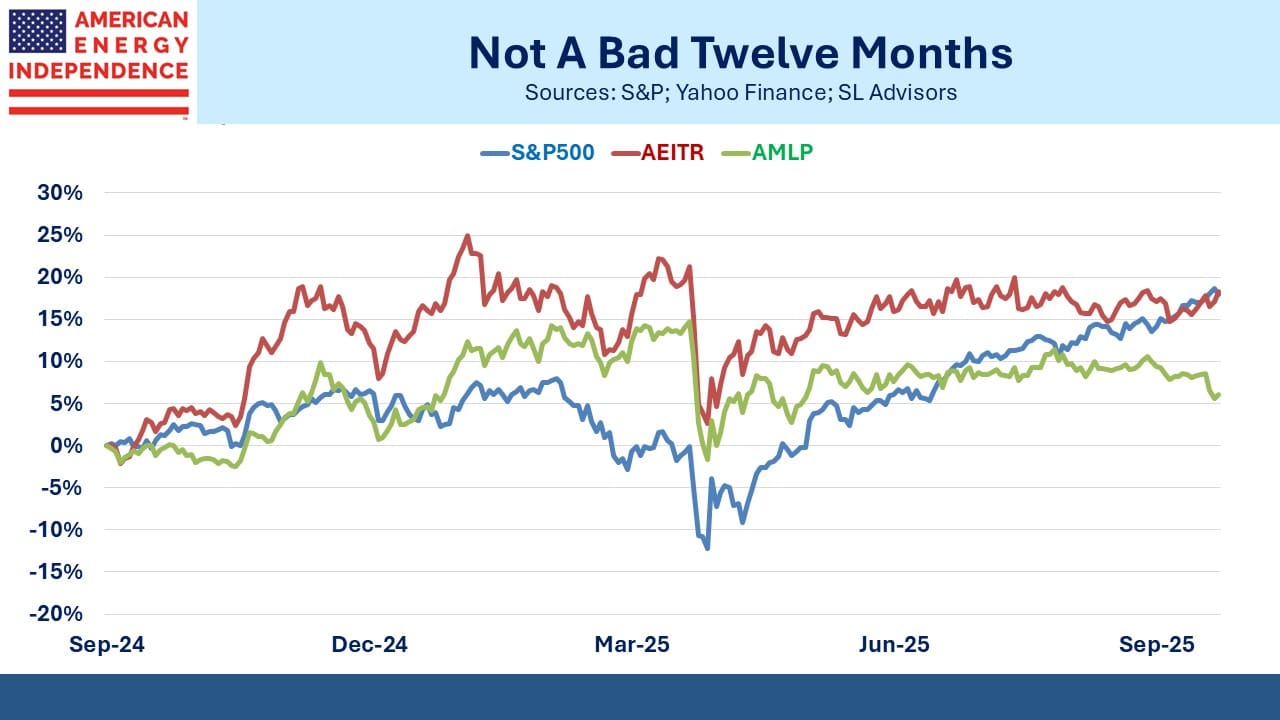 AMERICAN ENERGY INDEPENDENCE

Not A Bad Twelve Months
Sources: S&P; Yahoo Finance; SL Advisors

S&P500 AEITR AMLP

30%
25%
20%
15%
10%
5%
0%
-5%
-10%
-15%
-20%

Sep-24 Dec-24 Mar-25 Jun-25 Sep-25